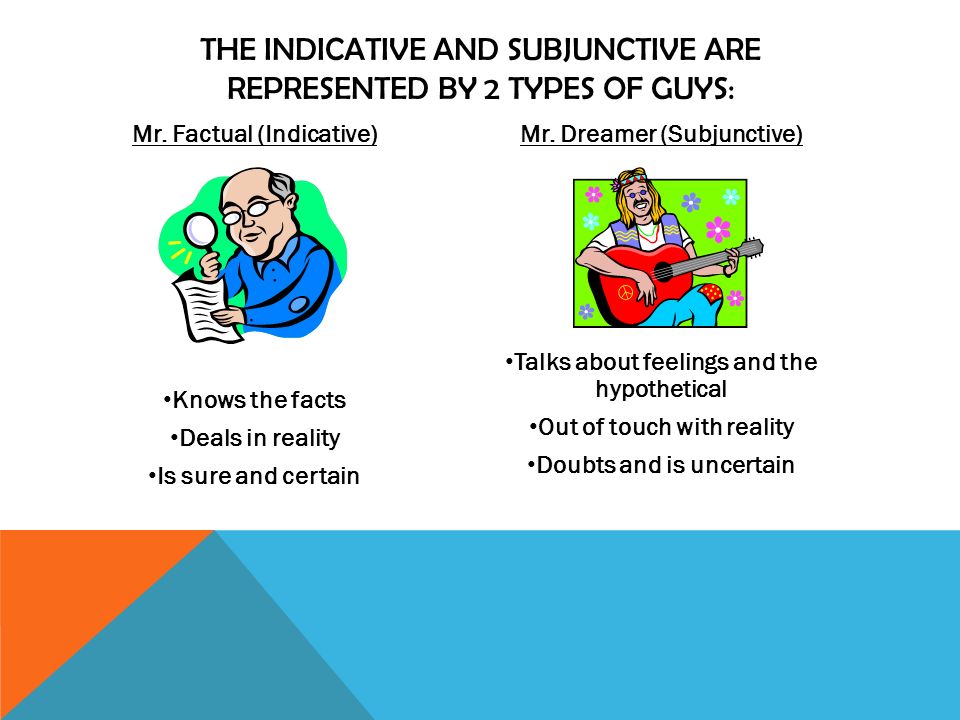 THE INDICATIVE AND SUBJUNCTIVE ARE REPRESENTED BY 2 TYPES OF GUYS:

Mr. Factual (Indicative)

•Knows the facts

•Deals in reality

•Is sure and certain

Mr. Dreamer (Subjunctive)

•Talks about feelings and the hypothetical

•Out of touch with reality

•Doubts and is uncertain